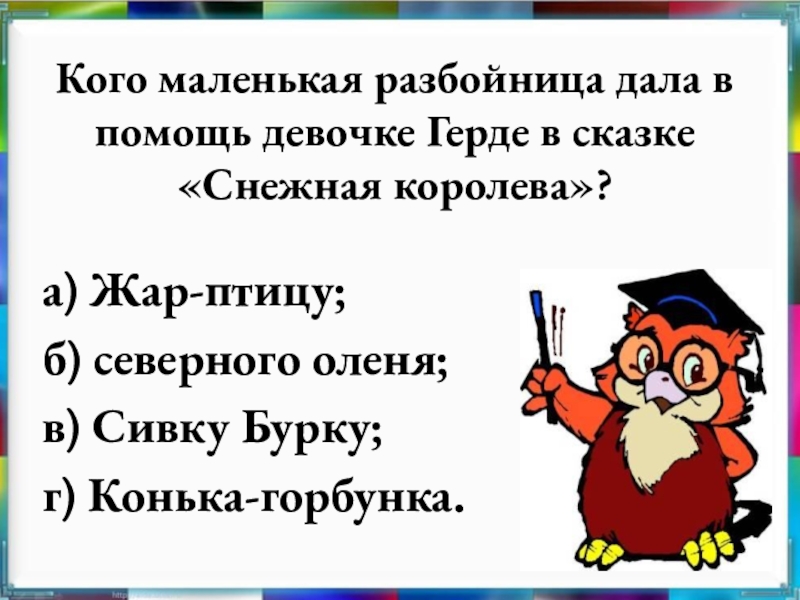 Кого маленькая разбойница дала в помощь девочке Герде в сказке «Снежная королева»?

а) Жар-птицу;

б) северного оленя;

в) Сивку Бурку;

г) Конька-горбунка.